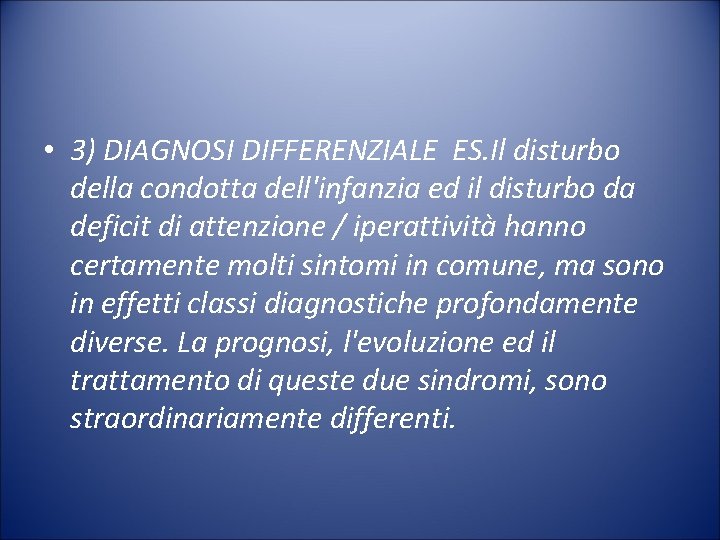 • 3) DIAGNOSI DIFFERENZIALE ES.Il disturbo della condotta dell'infanzia ed il disturbo da deficit di attenzione / iperattività hanno certamente molti sintomi in comune, ma sono in effetti classi diagnostiche profondamente diverse. La prognosi, l'evoluzione ed il trattamento di queste due sindromi, sono straordinariamente differenti.